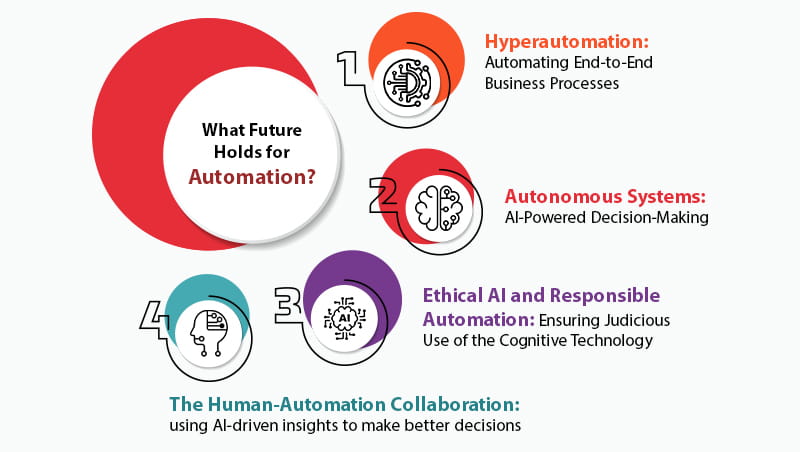 What Future Holds for Automation?

1

Hyperautomation: Automating End-to-End Business Processes

2

Autonomous Systems: AI-Powered Decision-Making

3

AI

Ethical AI and Responsible Automation: Ensuring Judicious Use of the Cognitive Technology

4

The Human-Automation Collaboration: using AI-driven insights to make better decisions